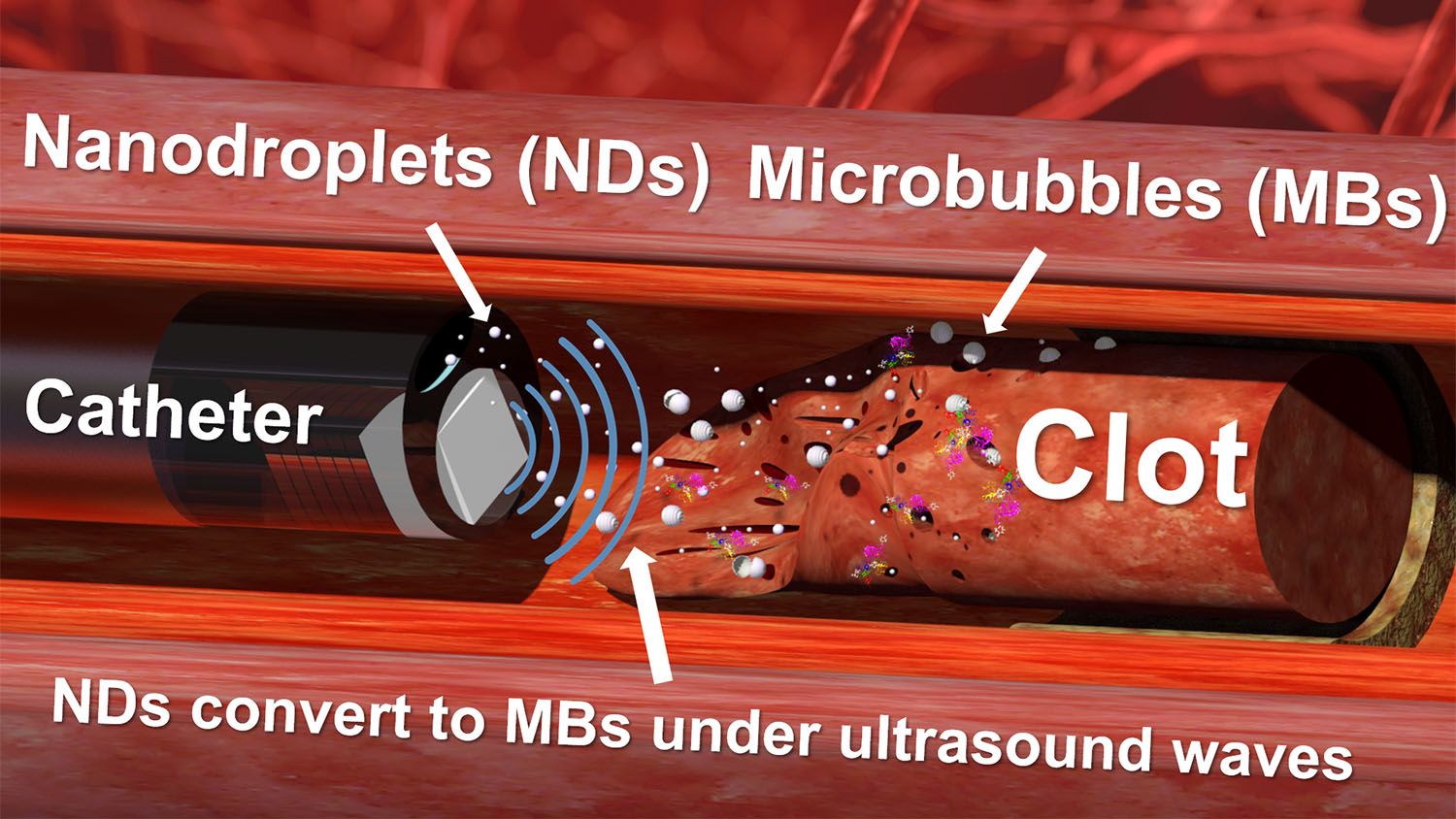 Nanodroplets (NDs) Microbubbles (MBs)

Catheter

Clot

NDs convert to MBs under ultrasound waves